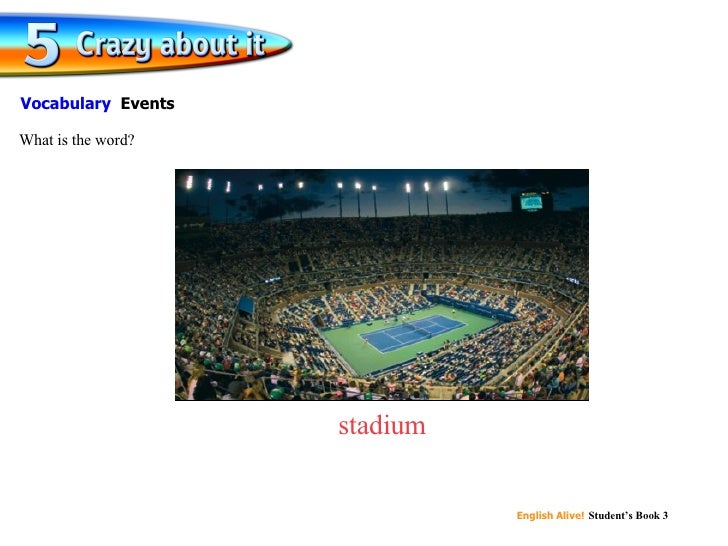 5 Crazy about it

Vocabulary Events

What is the word?

stadium

English Alive! Student's Book 3